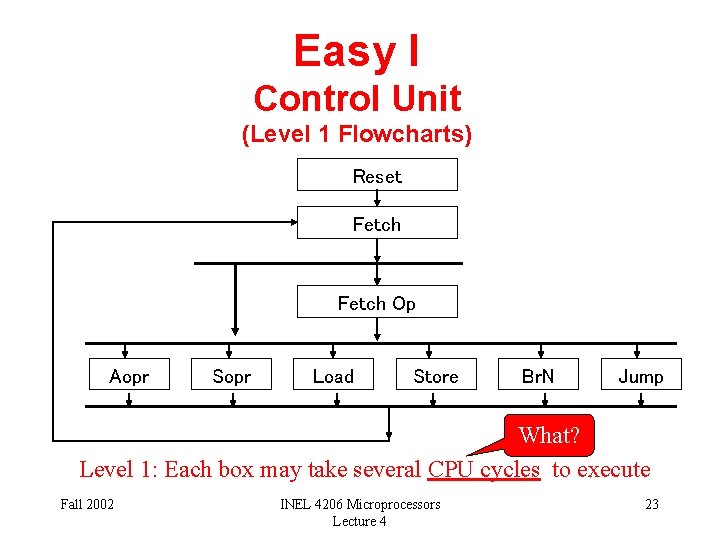 Easy I
Control Unit
(Level 1 Flowcharts)

Reset

Fetch

Fetch Op

Aopr

Sopr

Load

Store

BrN

Jump

What?

Level 1: Each box may take several CPU cycles to execute

Fall 2002

INEL 4206 Microprocessors
Lecture 4

23